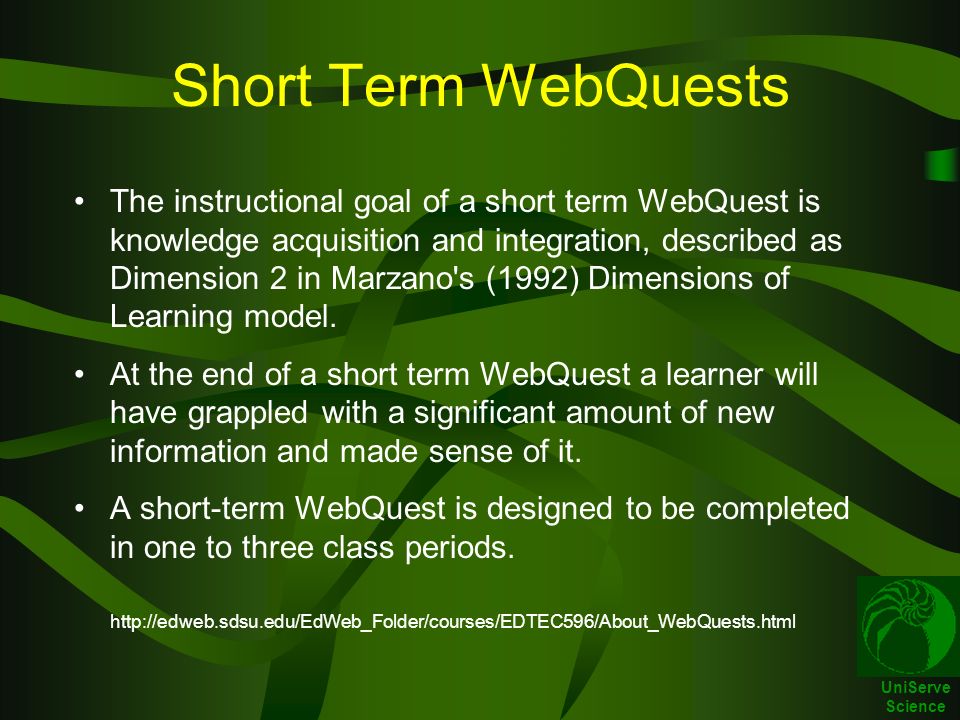 Short Term WebQuests

• The instructional goal of a short term WebQuest is knowledge acquisition and integration, described as Dimension 2 in Marzano's (1992) Dimensions of Learning model.

• At the end of a short term WebQuest a learner will have grappled with a significant amount of new information and made sense of it.

• A short-term WebQuest is designed to be completed in one to three class periods.

http://edweb.sdsu.edu/EdWeb_Folder/courses/EDTEC596/About_WebQuests.html

UniServe Science